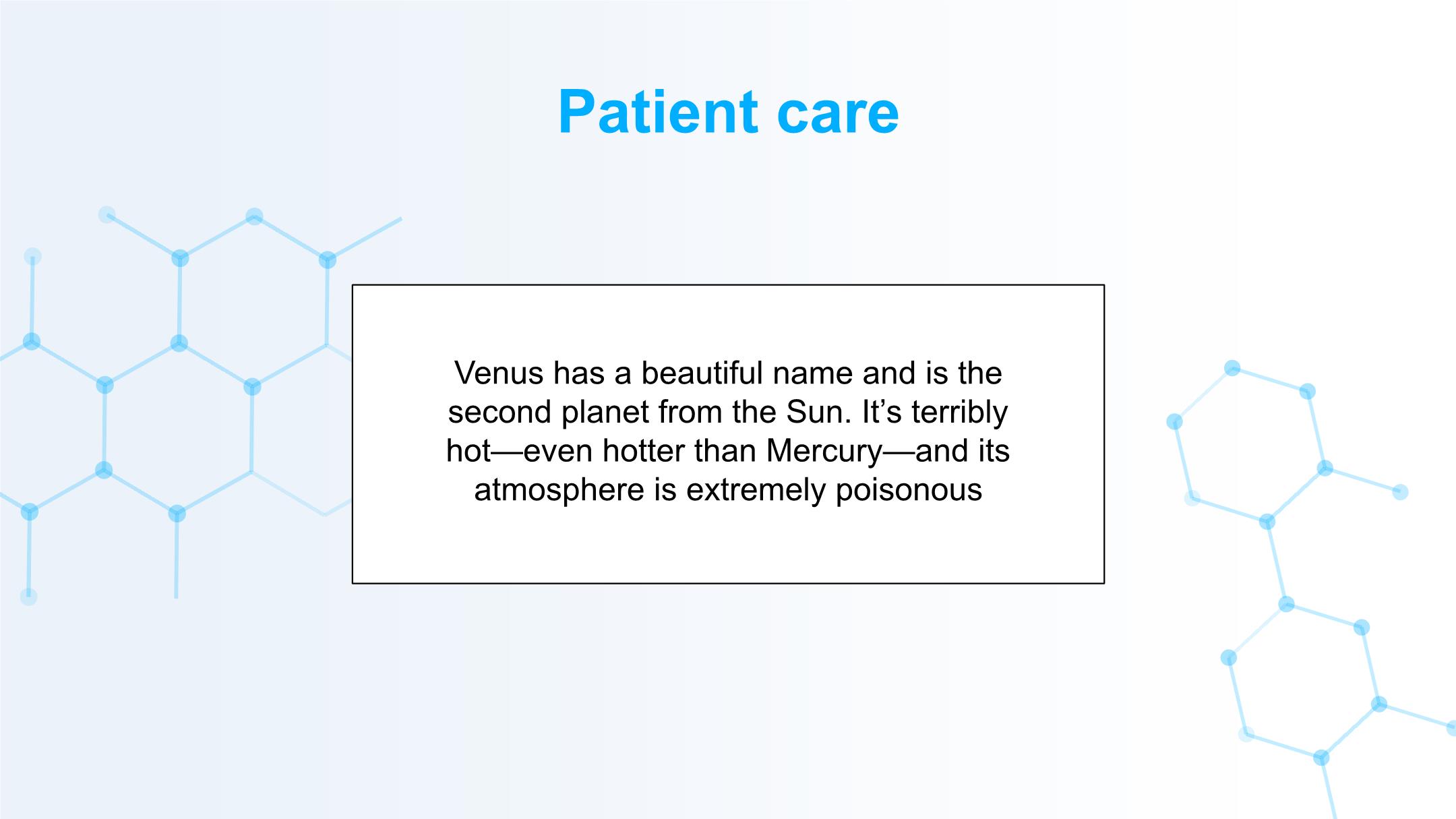 Patient care

Venus has a beautiful name and is the second planet from the Sun. It’s terribly hot—even hotter than Mercury—and its atmosphere is extremely poisonous